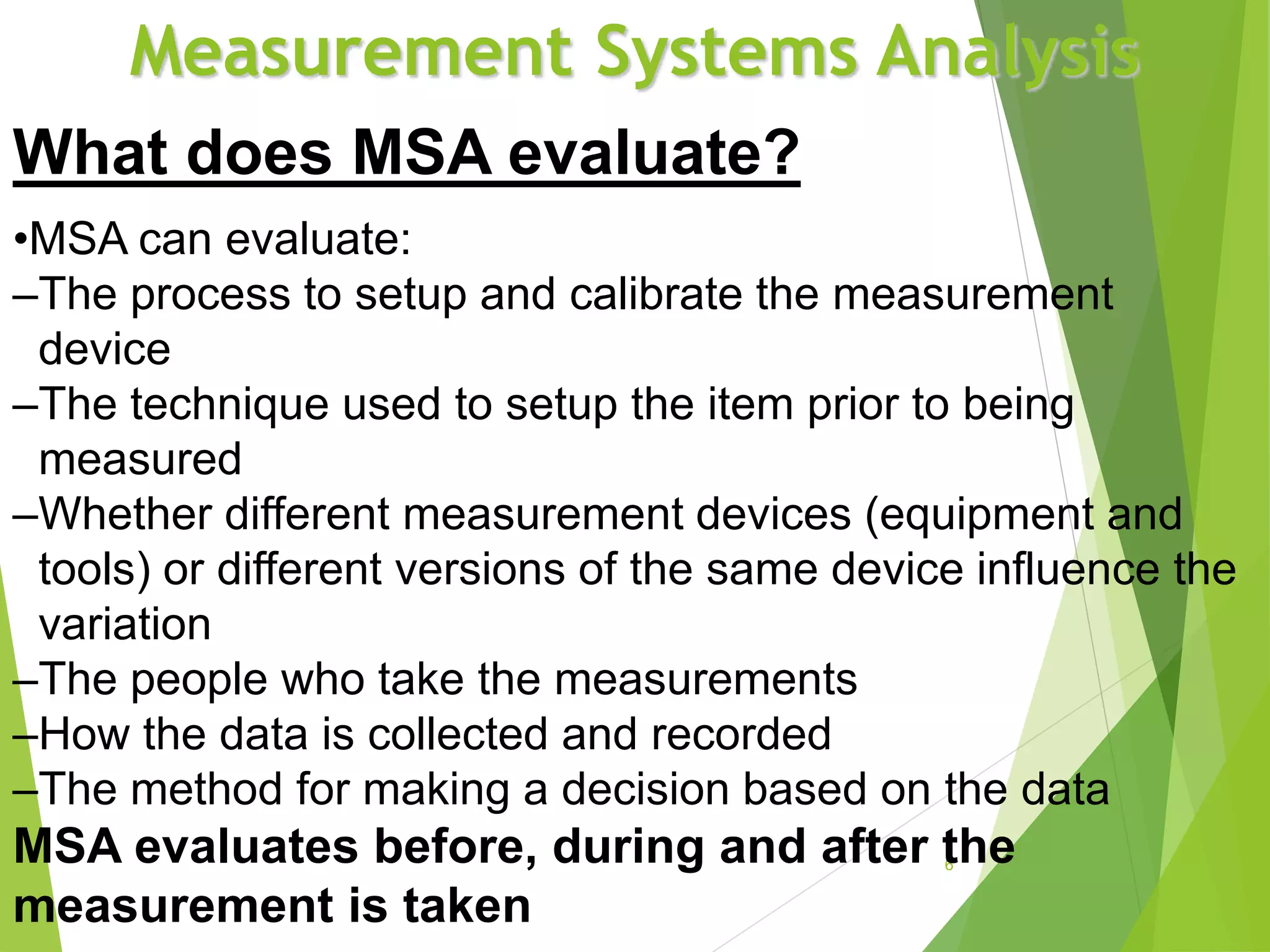 Measurement Systems Analysis

What does MSA evaluate?

•MSA can evaluate:
–The process to setup and calibrate the measurement device
–The technique used to setup the item prior to being measured
–Whether different measurement devices (equipment and tools) or different versions of the same device influence the variation
–The people who take the measurements
–How the data is collected and recorded
–The method for making a decision based on the data

MSA evaluates before, during and after the measurement is taken

6